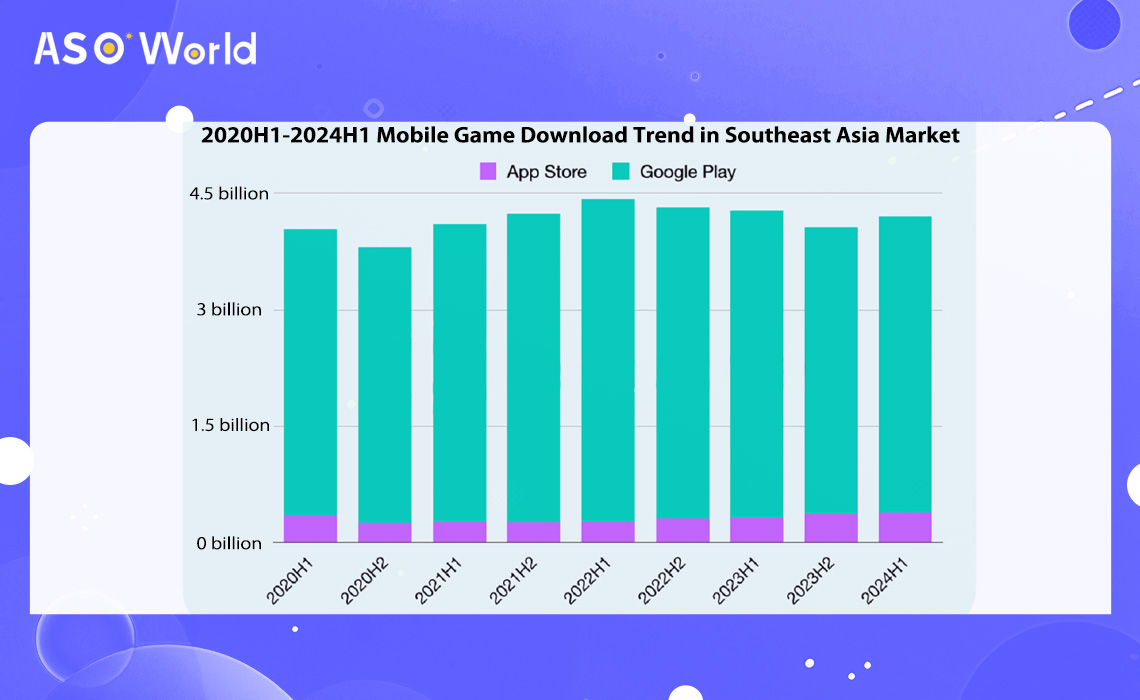 ASO World

2020H1-2024H1 Mobile Game Download Trend in Southeast Asia Market

App Store Google Play

4.5 billion
3 billion
1.5 billion
0 billion

2020H1 2020H2 2021H1 2021H2 2022H1 2022H2 2023H1 2023H2 2024H1